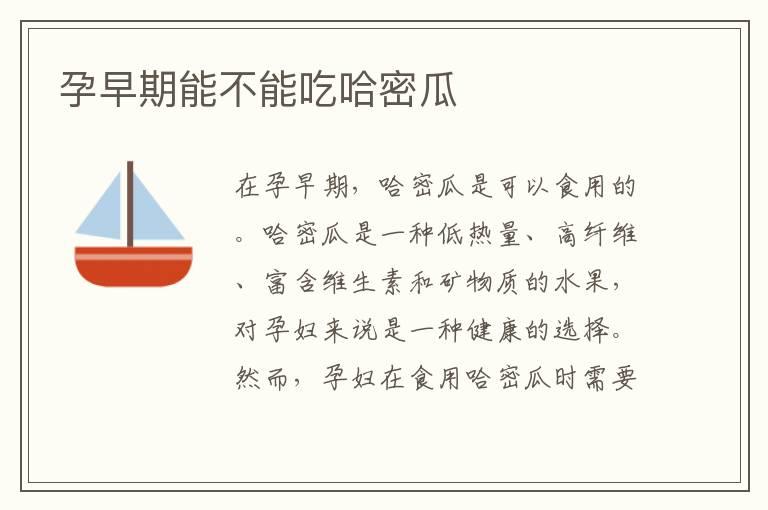 孕早期能不能吃哈密瓜

在孕早期，哈密瓜是可以食用的。哈密瓜是一种低热量、高纤维、富含维生素和矿物质的水果，对孕妇来说是一种健康的选择。然而，孕妇在食用哈密瓜时需要